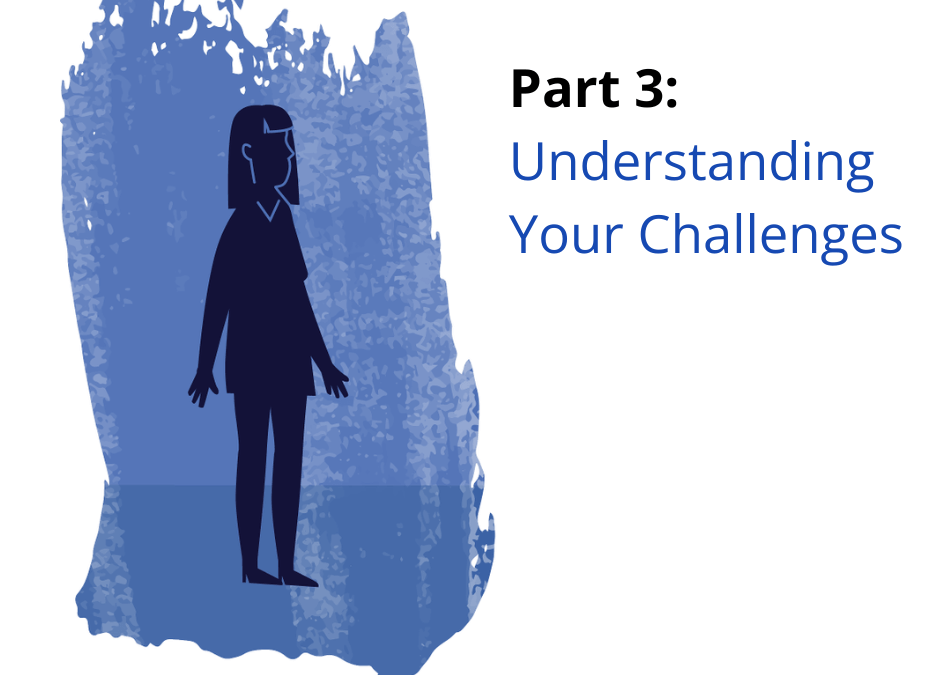 Part 3:
Understanding Your Challenges